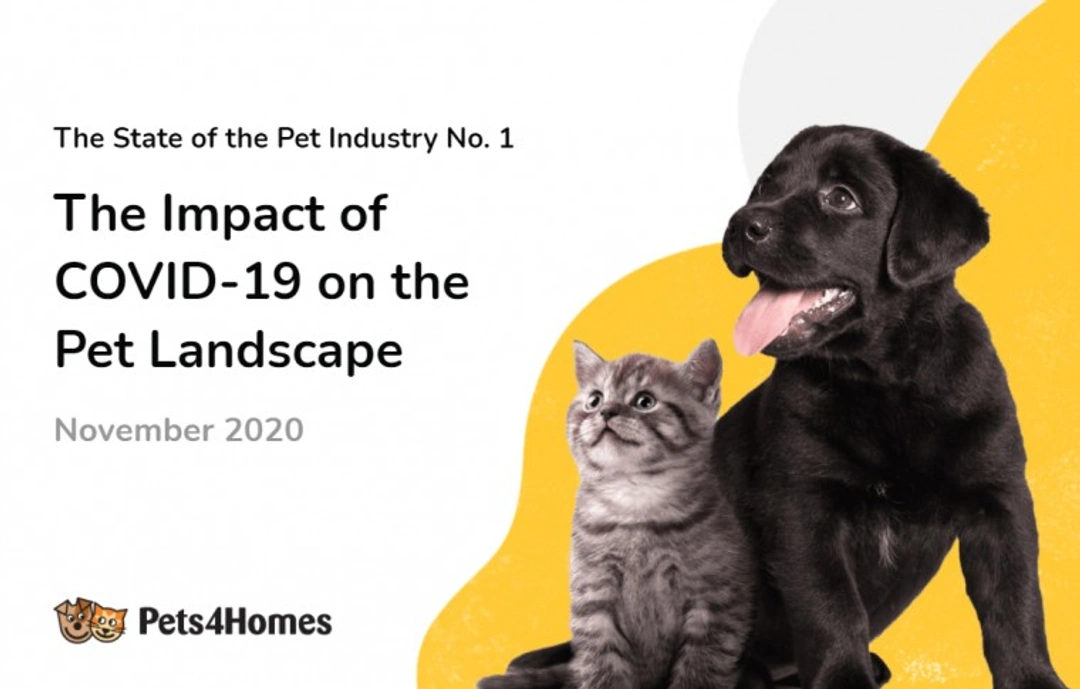 The State of the Pet Industry No. 1

The Impact of COVID-19 on the Pet Landscape

November 2020

Pets4Homes